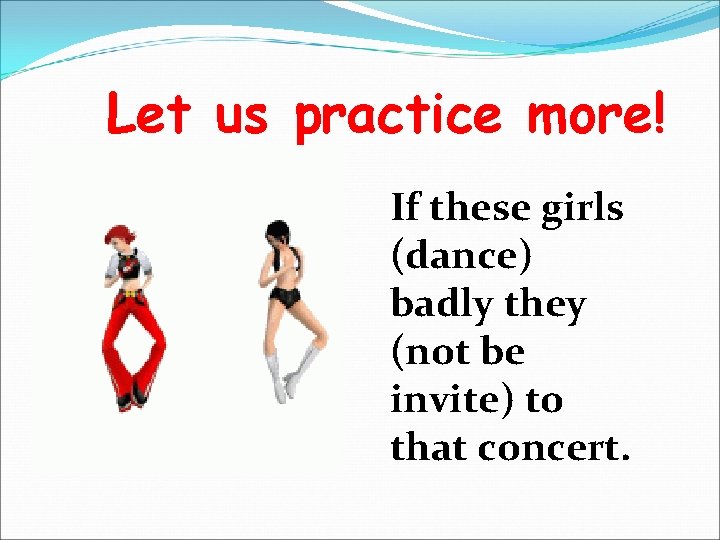 Let us practice more!

If these girls (dance) badly they (not be invite) to that concert.